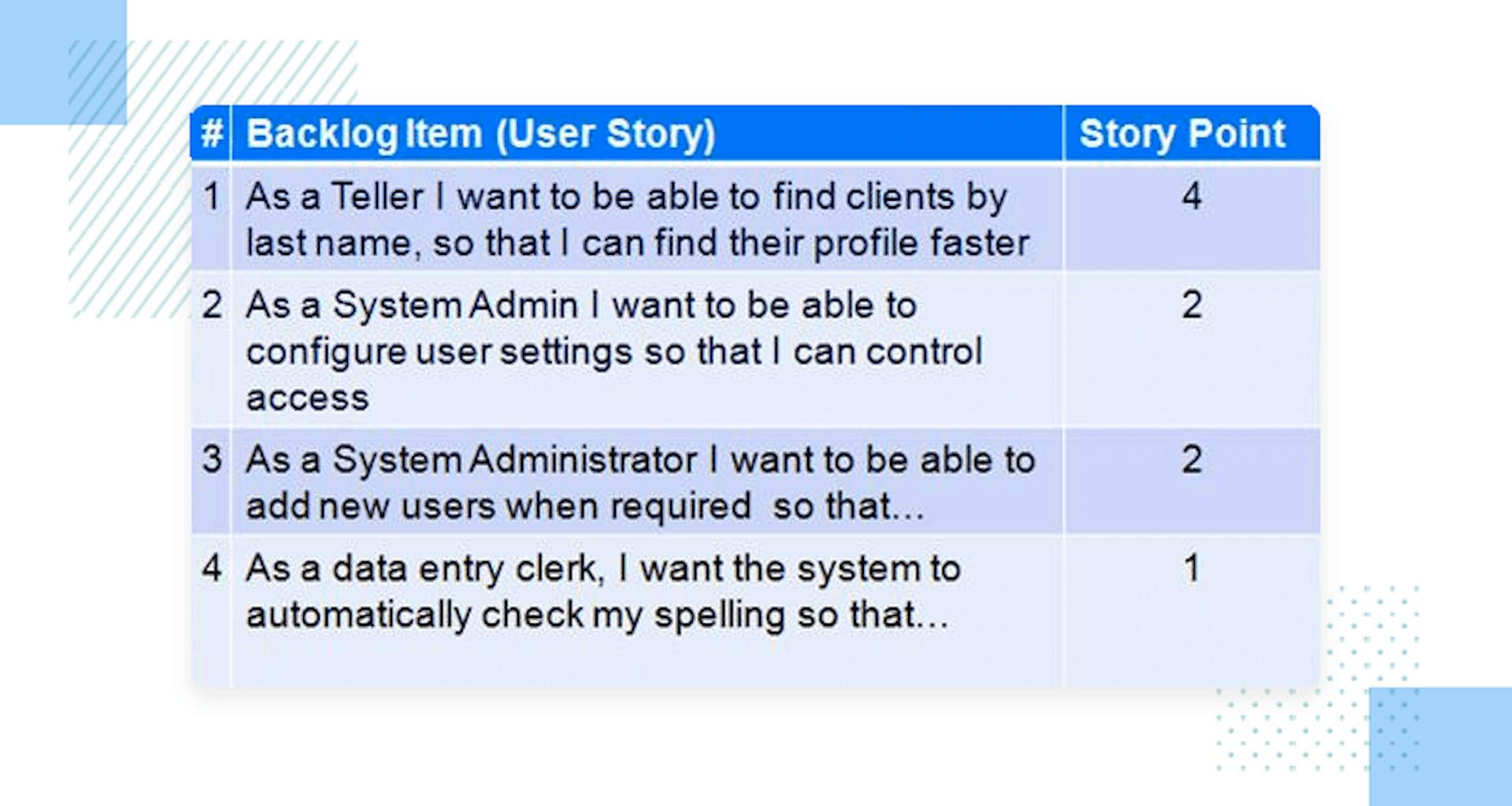 | # | Backlog Item (User Story) | Story Point |
|---|---|---|
| 1 | As a Teller I want to be able to find clients by last name, so that I can find their profile faster | 4 |
| 2 | As a System Admin I want to be able to configure user settings so that I can control access | 2 |
| 3 | As a System Administrator I want to be able to add new users when required so that… | 2 |
| 4 | As a data entry clerk, I want the system to automatically check my spelling so that… | 1 |